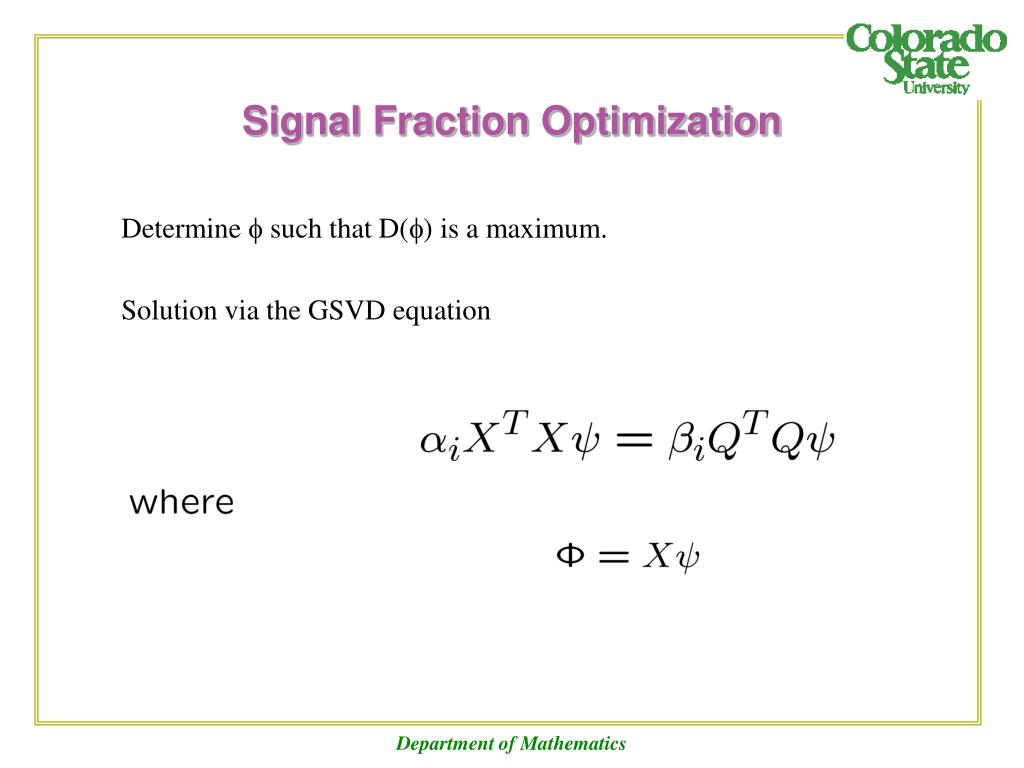 Colorado State University

Signal Fraction Optimization

Determine $\phi$ such that D($\phi$) is a maximum.

Solution via the GSVD equation

$\alpha_i X^T X \psi = \beta_i Q^T Q \psi$

where

$\Phi = X\psi$

Department of Mathematics